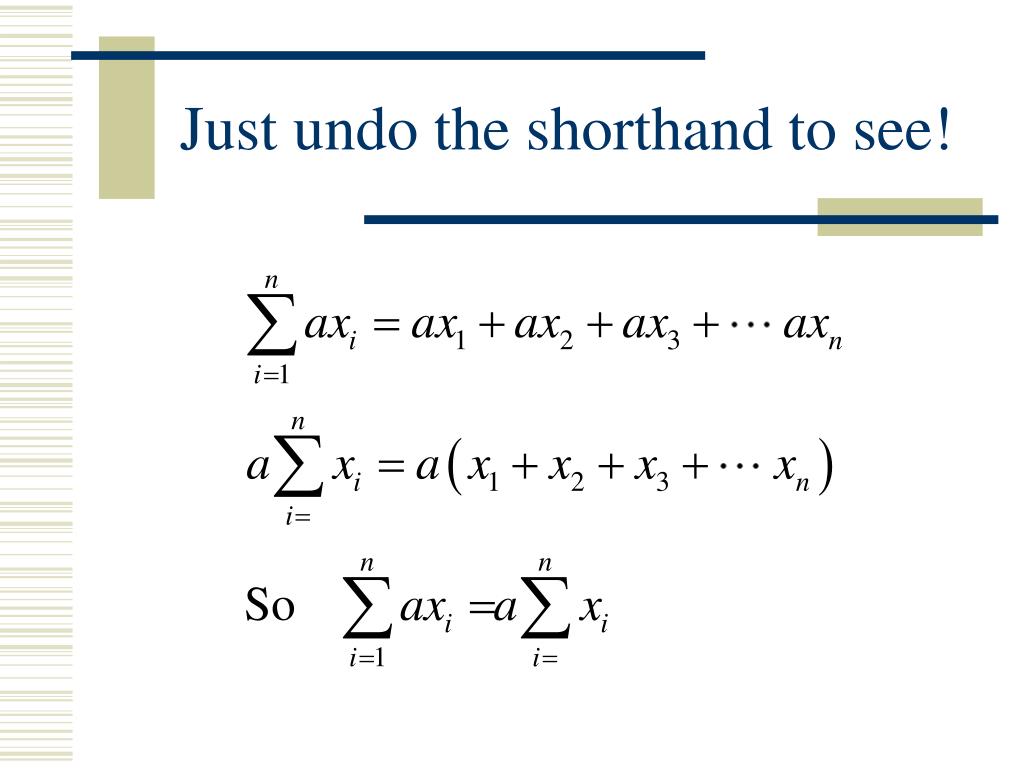 Just undo the shorthand to see!

$\sum_{i=1}^{n} ax_i = ax_1 + ax_2 + ax_3 + \cdots ax_n$

$a\sum_{i=}^{n} x_i = a\left(x_1 + x_2 + x_3 + \cdots x_n\right)$

So $\sum_{i=1}^{n} ax_i = a\sum_{i=}^{n} x_i$